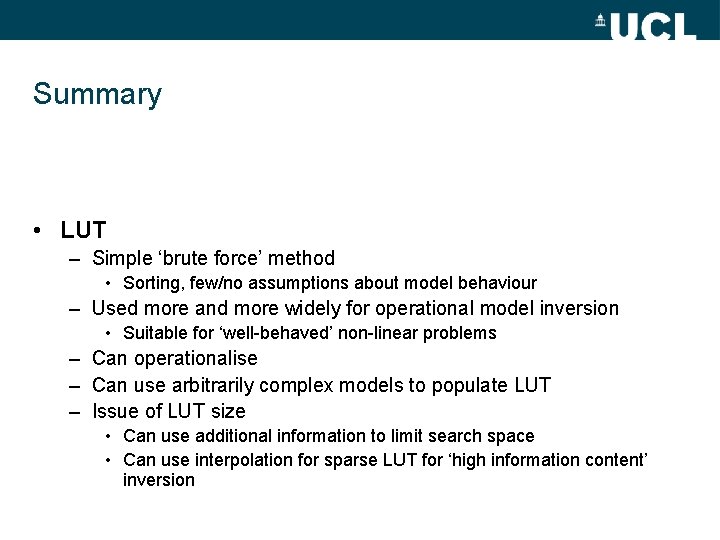 UCL

Summary

• LUT
– Simple ‘brute force’ method
• Sorting, few/no assumptions about model behaviour
– Used more and more widely for operational model inversion
• Suitable for ‘well-behaved’ non-linear problems
– Can operationalise
– Can use arbitrarily complex models to populate LUT
– Issue of LUT size
• Can use additional information to limit search space
• Can use interpolation for sparse LUT for ‘high information content’ inversion